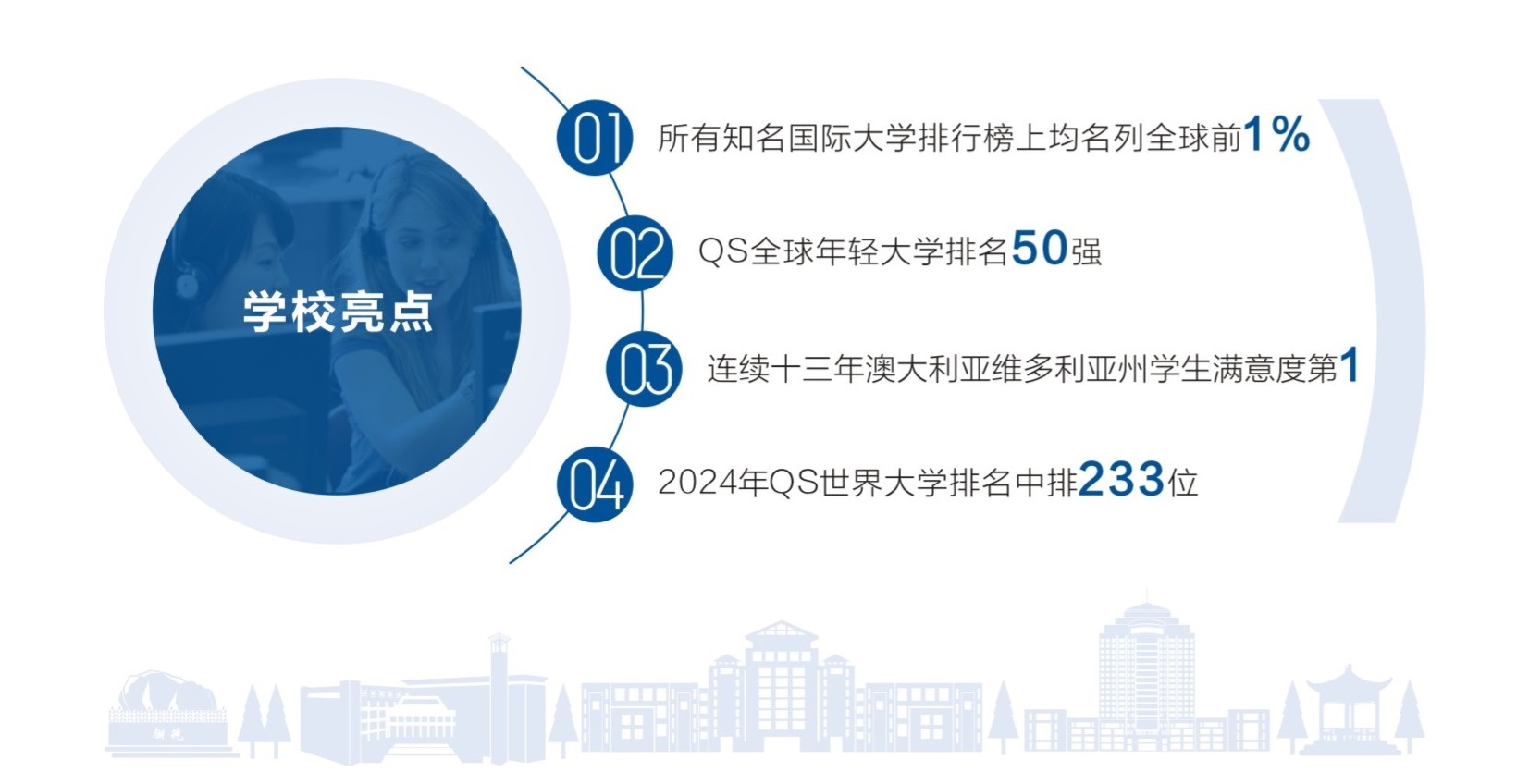 学校亮点

01 所有知名国际大学排行榜上均名列全球前1%

02 QS全球年轻大学排名50强

03 连续十三年澳大利亚维多利亚州学生满意度第1

04 2024年QS世界大学排名中排233位